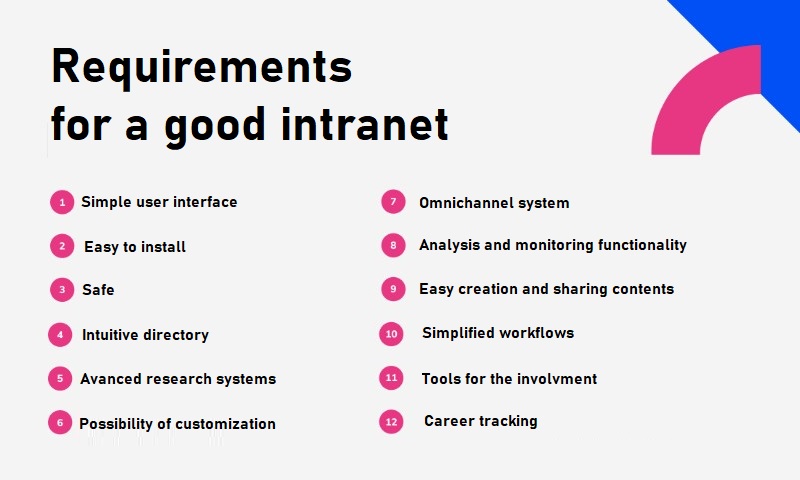 Requirements for a good intranet

1 Simple user interface

2 Easy to install

3 Safe

4 Intuitive directory

5 Avanced research systems

6 Possibility of customization

7 Omnichannel system

8 Analysis and monitoring functionality

9 Easy creation and sharing contents

10 Simplified workflows

11 Tools for the involvment

12 Career tracking